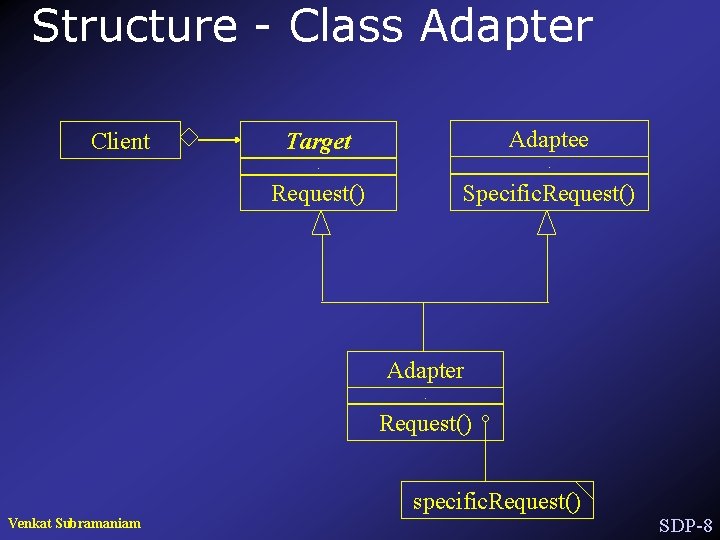 Structure - Class Adapter

Client

Target

Request()

Adaptee

SpecificRequest()

Adapter

Request()

specificRequest()

Venkat Subramaniam

SDP-8